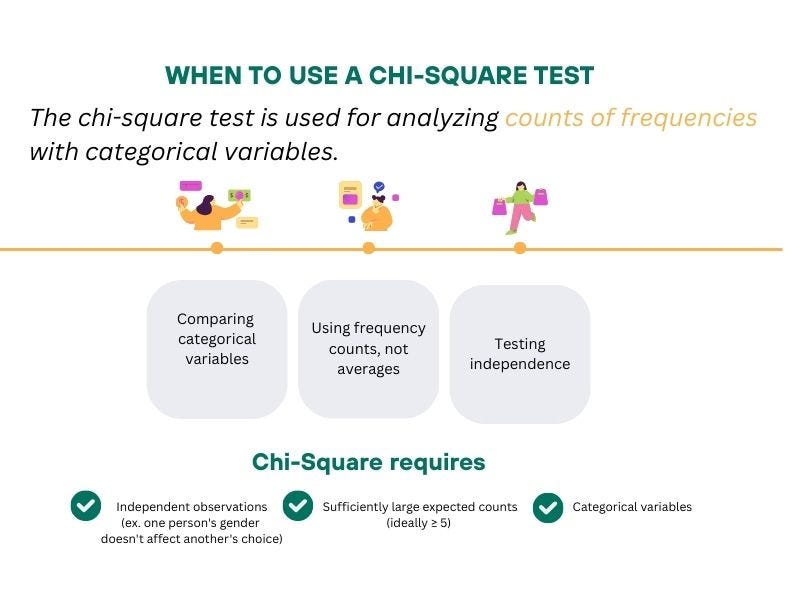 WHEN TO USE A CHI-SQUARE TEST

The chi-square test is used for analyzing counts of frequencies with categorical variables.

Comparing categorical variables

Using frequency counts, not averages

Testing independence

Chi-Square requires

Independent observations (ex. one person's gender doesn't affect another's choice)

Sufficiently large expected counts (ideally ≥ 5)

Categorical variables